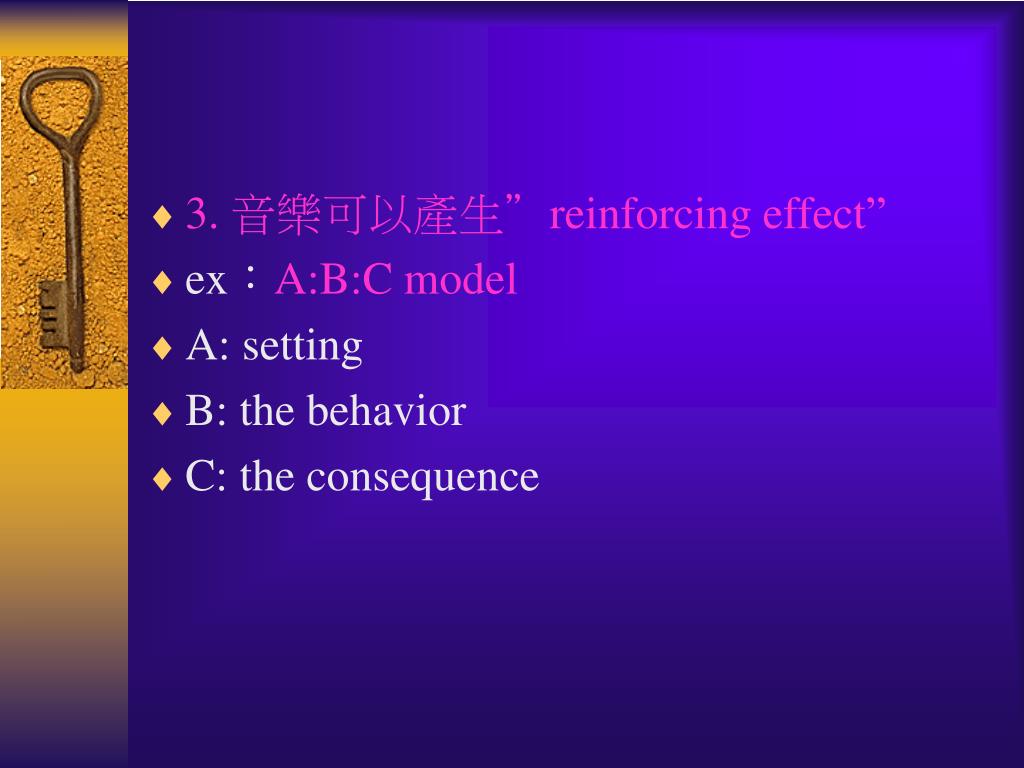 ♦ 3. 音樂可以產生”reinforcing effect”
♦ ex：A:B:C model
♦ A: setting
♦ B: the behavior
♦ C: the consequence